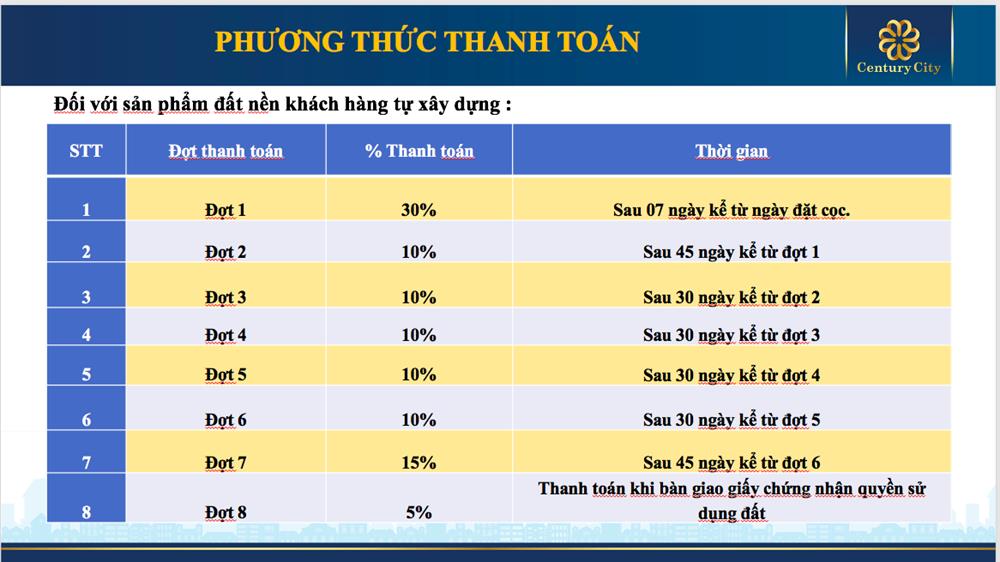 PHƯƠNG THỨC THANH TOÁN

Century City

Đối với sản phẩm đất nền khách hàng tự xây dựng :

| STT | Đợt thanh toán | % Thanh toán | Thời gian |
|---|---|---|---|
| 1 | Đợt 1 | 30% | Sau 07 ngày kể từ ngày đặt cọc. |
| 2 | Đợt 2 | 10% | Sau 45 ngày kể từ đợt 1 |
| 3 | Đợt 3 | 10% | Sau 30 ngày kể từ đợt 2 |
| 4 | Đợt 4 | 10% | Sau 30 ngày kể từ đợt 3 |
| 5 | Đợt 5 | 10% | Sau 30 ngày kể từ đợt 4 |
| 6 | Đợt 6 | 10% | Sau 30 ngày kể từ đợt 5 |
| 7 | Đợt 7 | 15% | Sau 45 ngày kể từ đợt 6 |
| 8 | Đợt 8 | 5% | Thanh toán khi bàn giao giấy chứng nhận quyền sử dụng đất |